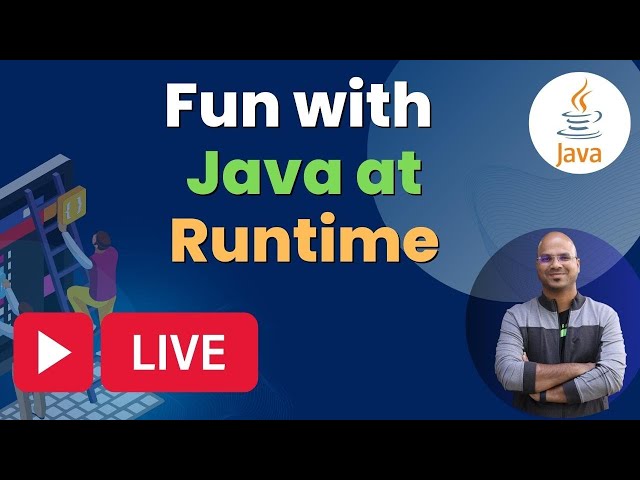 Fun with Java at Runtime

Java

{ }

LIVE